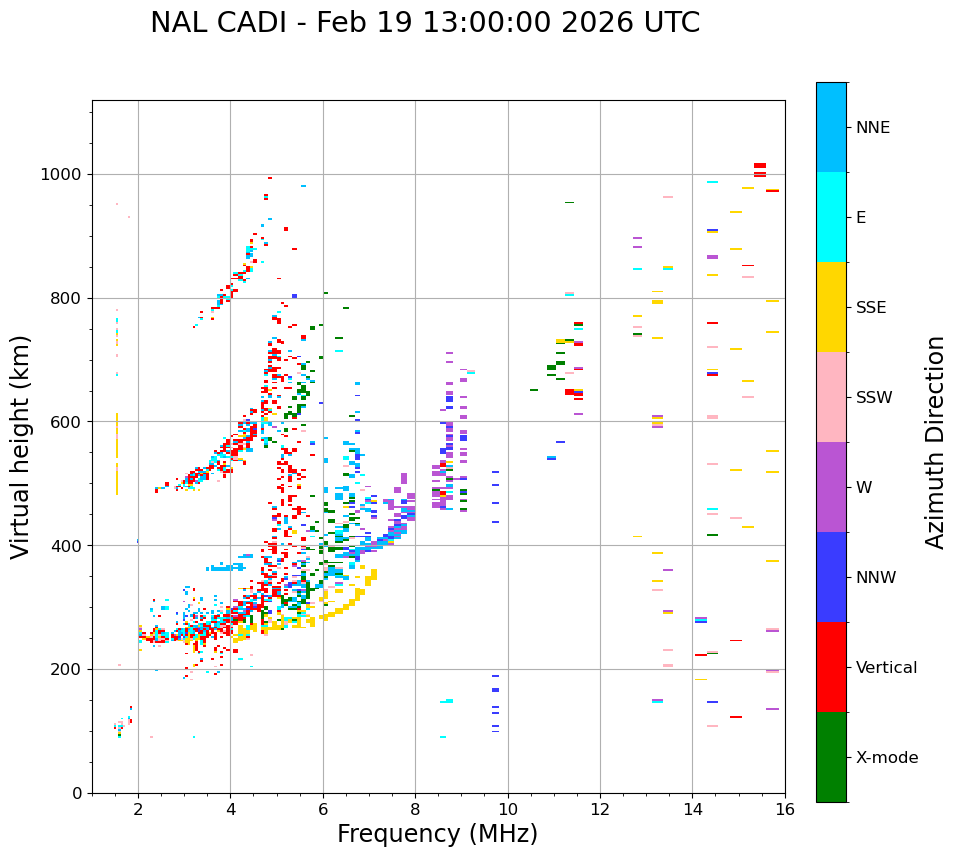 NAL CADI - Feb 19 13:00:00 2026 UTC

Virtual height (km)

1000
800
600
400
200
0

2
4
6
8
10
12
14
16

Frequency (MHz)

NNE
E
SSE
SSW
W
NNW
Vertical
X-mode

Azimuth Direction